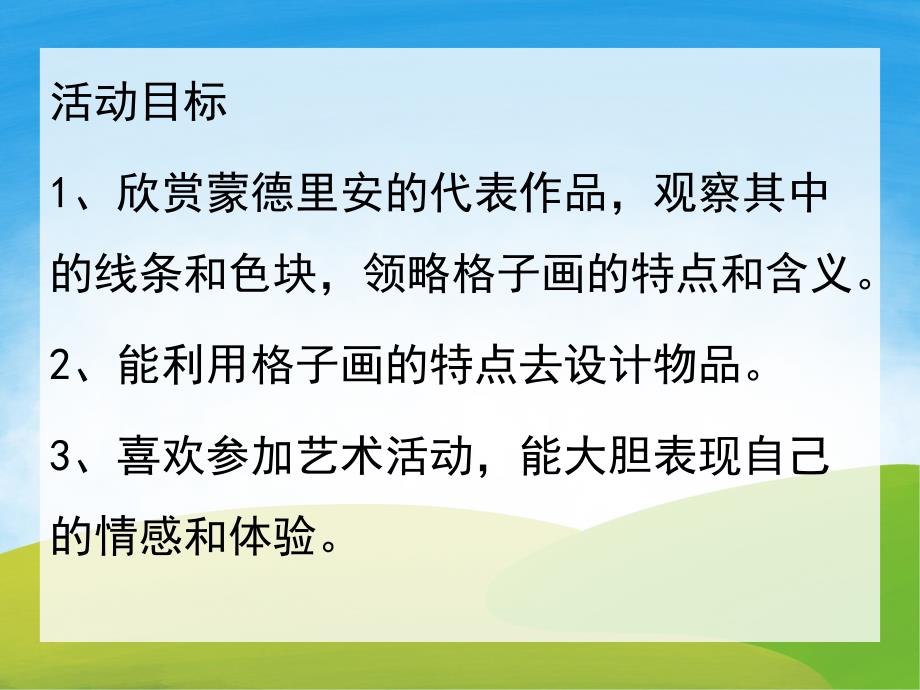 活动目标

1、欣赏蒙德里安的代表作品，观察其中的线条和色块，领略格子画的特点和含义。

2、能利用格子画的特点去设计物品。

3、喜欢参加艺术活动，能大胆表现自己的情感和体验。